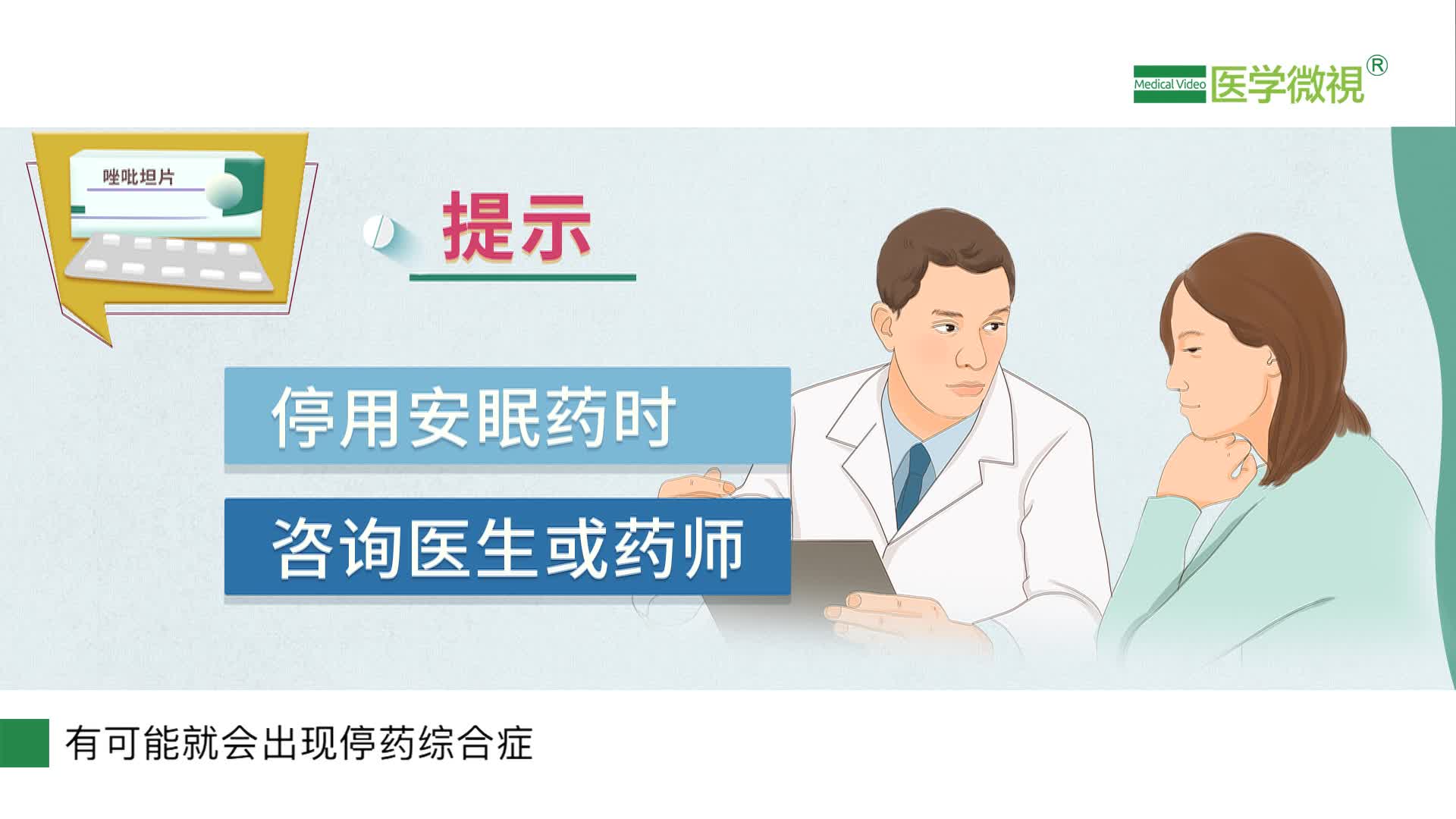 Medical Video 医学微視®

唑吡坦片

提示

停用安眠药时

咨询医生或药师

有可能就会出现停药综合症